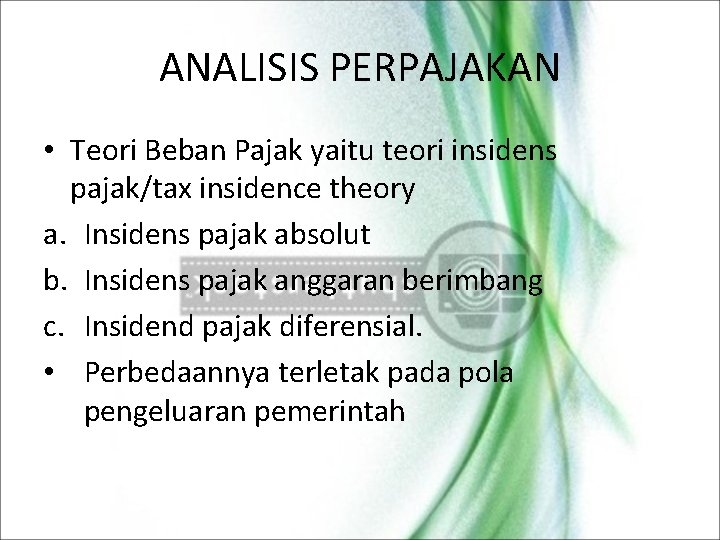 ANALISIS PERPAJAKAN

• Teori Beban Pajak yaitu teori insidens pajak/tax insidence theory

a. Insidens pajak absolut

b. Insidens pajak anggaran berimbang

c. Insidend pajak diferensial.

• Perbedaannya terletak pada pola pengeluaran pemerintah